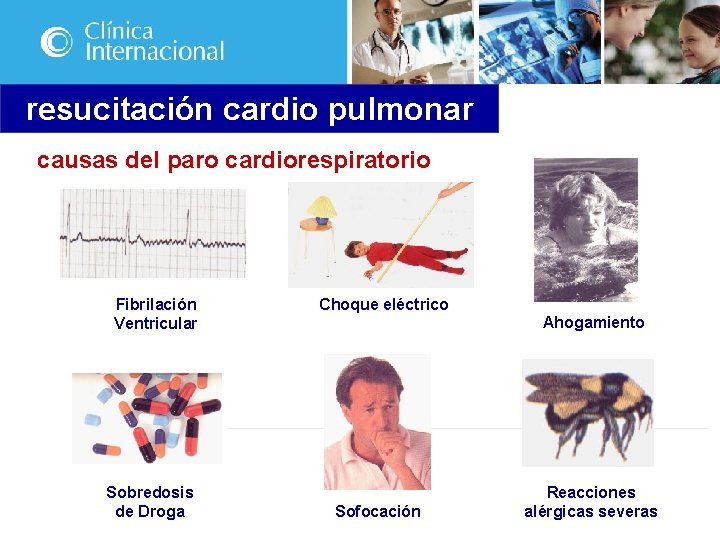 Clínica Internacional

resucitación cardio pulmonar

causas del paro cardiorespiratorio

Fibrilación Ventricular

Choque eléctrico

Ahogamiento

Sobredosis de Droga

Sofocación

Reacciones alérgicas severas